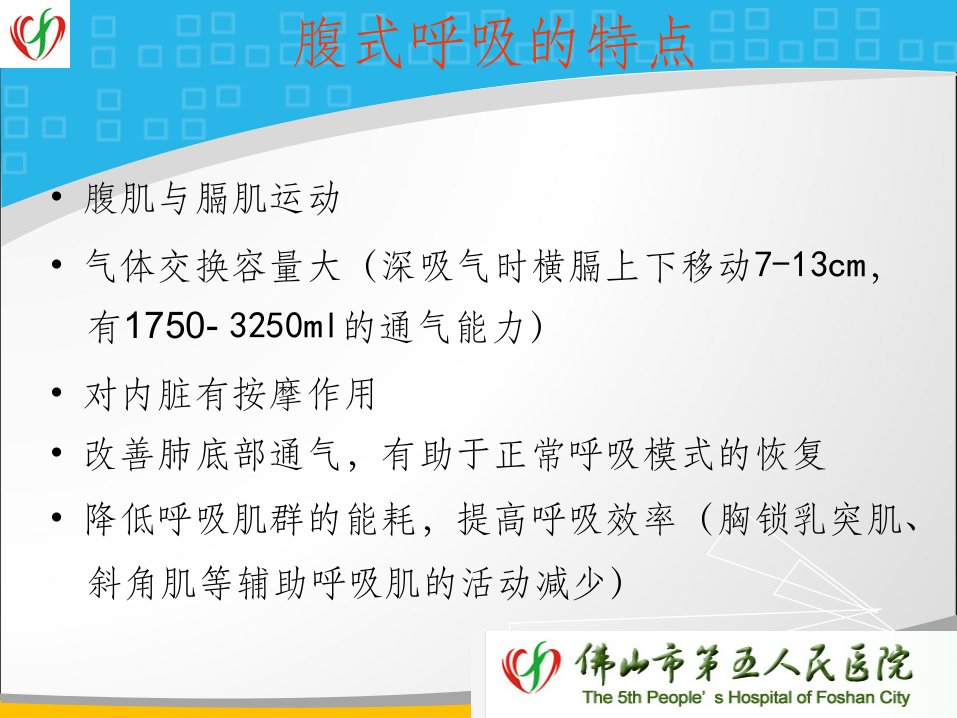 腹式呼吸的特点

• 腹肌与膈肌运动
• 气体交换容量大（深吸气时横膈上下移动7-13cm，有1750- 3250ml的通气能力）
• 对内脏有按摩作用
• 改善肺底部通气，有助于正常呼吸模式的恢复
• 降低呼吸肌群的能耗，提高呼吸效率（胸锁乳突肌、斜角肌等辅助呼吸肌的活动减少）

佛山市第五人民医院
The 5th People' s Hospital of Foshan City